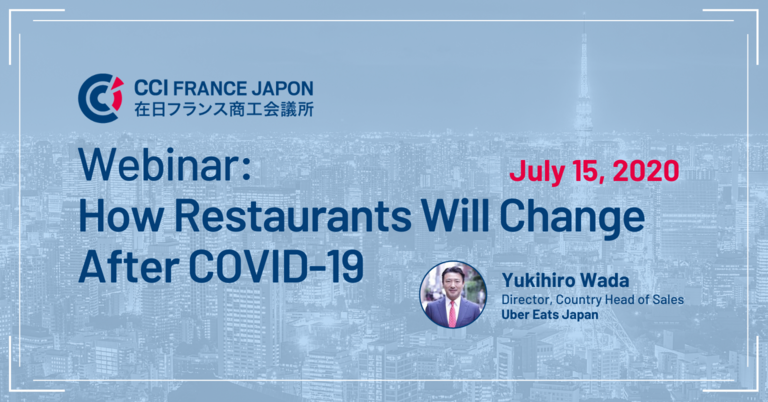 CCI FRANCE JAPON
在日フランス商工会議所

Webinar:
How Restaurants Will Change After COVID-19

July 15, 2020

Yukihiro Wada
Director, Country Head of Sales
Uber Eats Japan